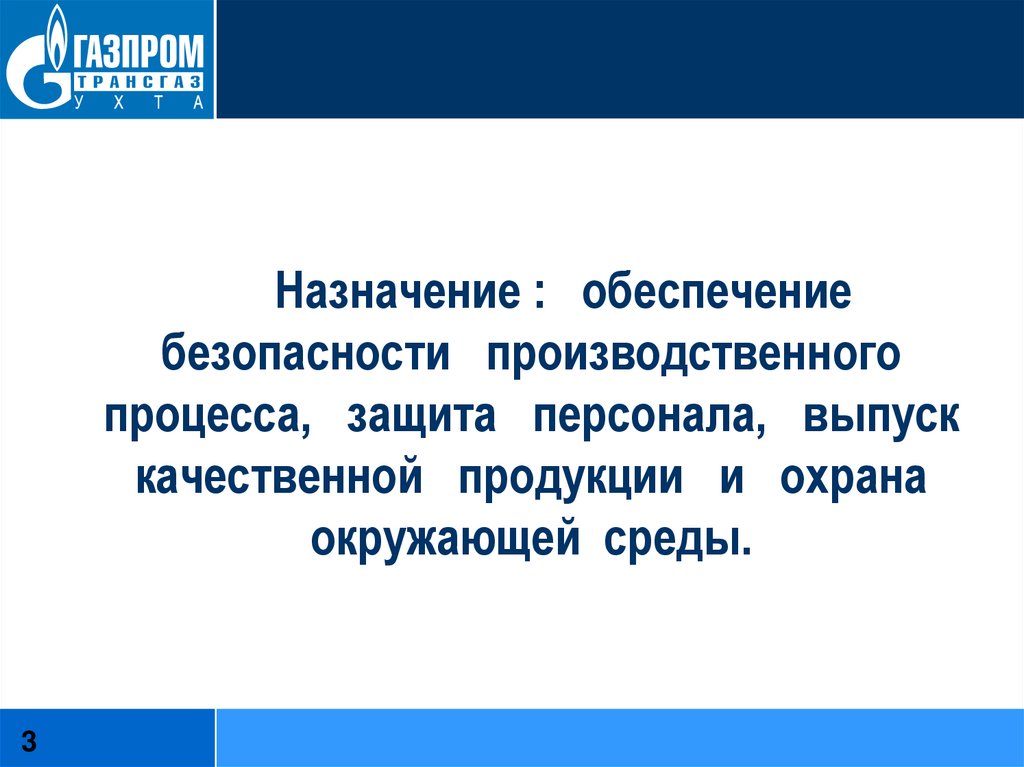 ГАЗПРОМ
ТРАНСГАЗ
УХТА

Назначение : обеспечение безопасности производственного процесса, защита персонала, выпуск качественной продукции и охрана окружающей среды.

3